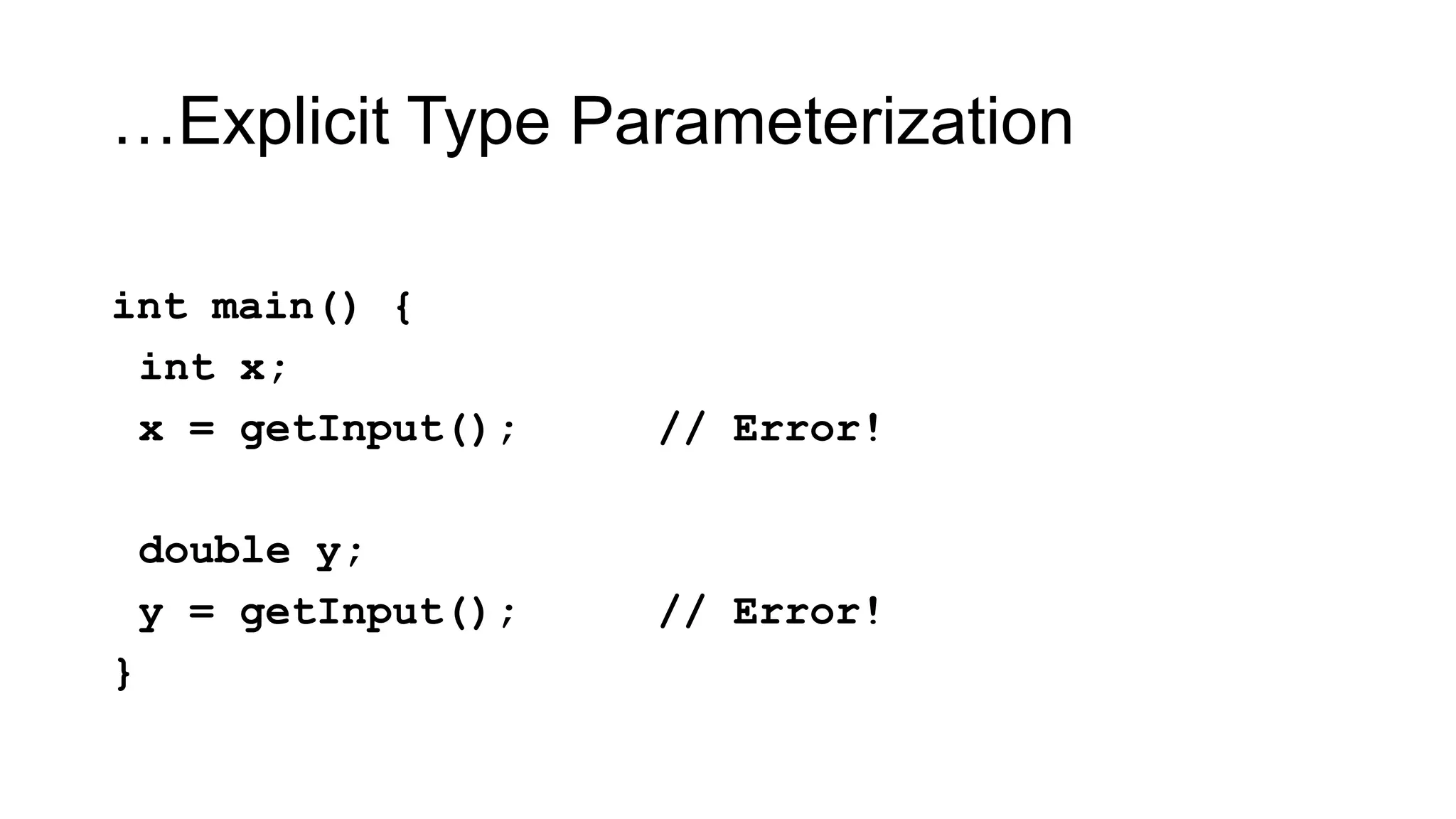 …Explicit Type Parameterization

int main() {
 int x;
 x = getInput();      // Error!

 double y;
 y = getInput();      // Error!
}